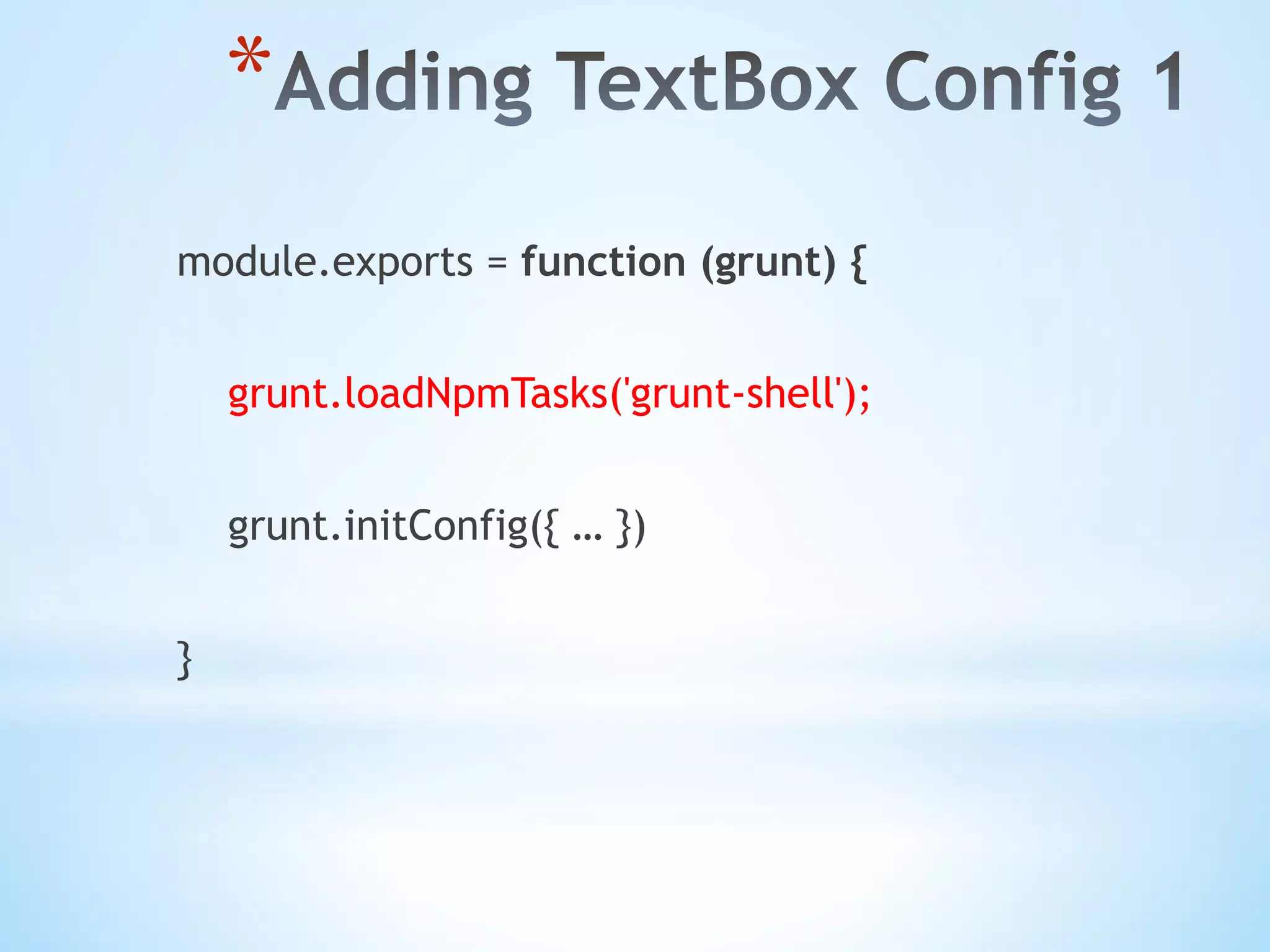 *Adding TextBox Config 1

module.exports = function (grunt) {

grunt.loadNpmTasks('grunt-shell');

grunt.initConfig({ … })

}